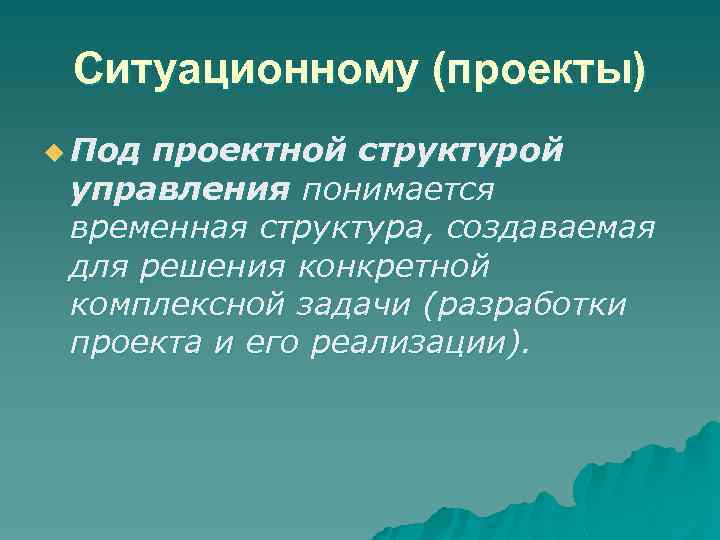 Ситуационному (проекты)

Под проектной структурой управления понимается временная структура, создаваемая для решения конкретной комплексной задачи (разработки проекта и его реализации).